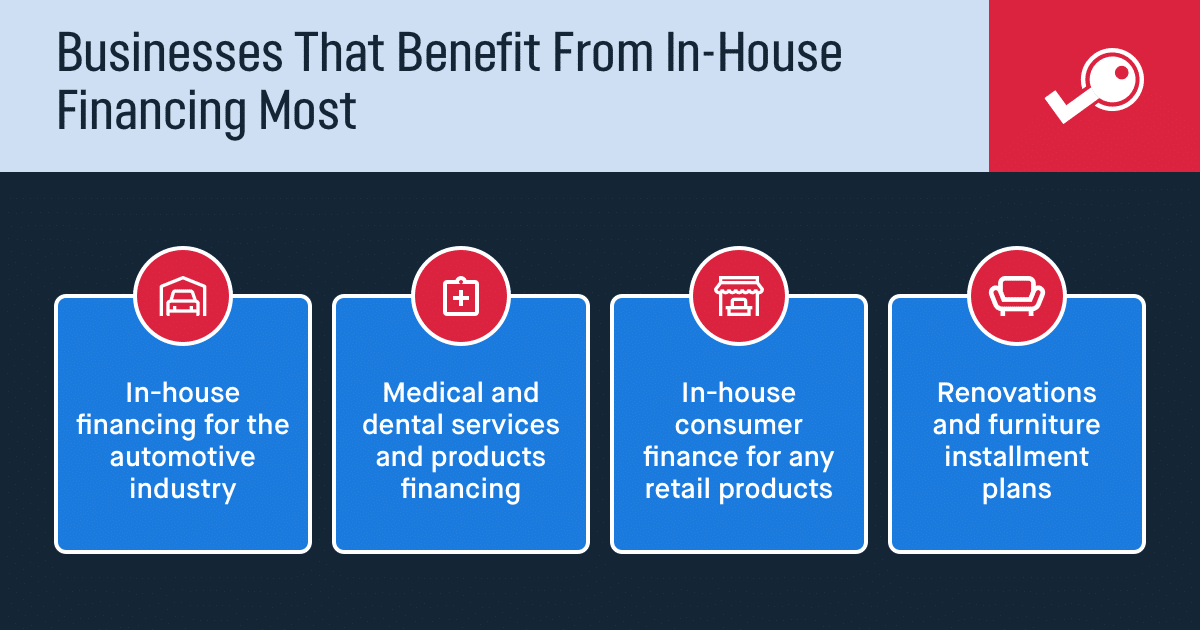 Businesses That Benefit From In-House Financing Most

In-house financing for the automotive industry

Medical and dental services and products financing

In-house consumer finance for any retail products

Renovations and furniture installment plans